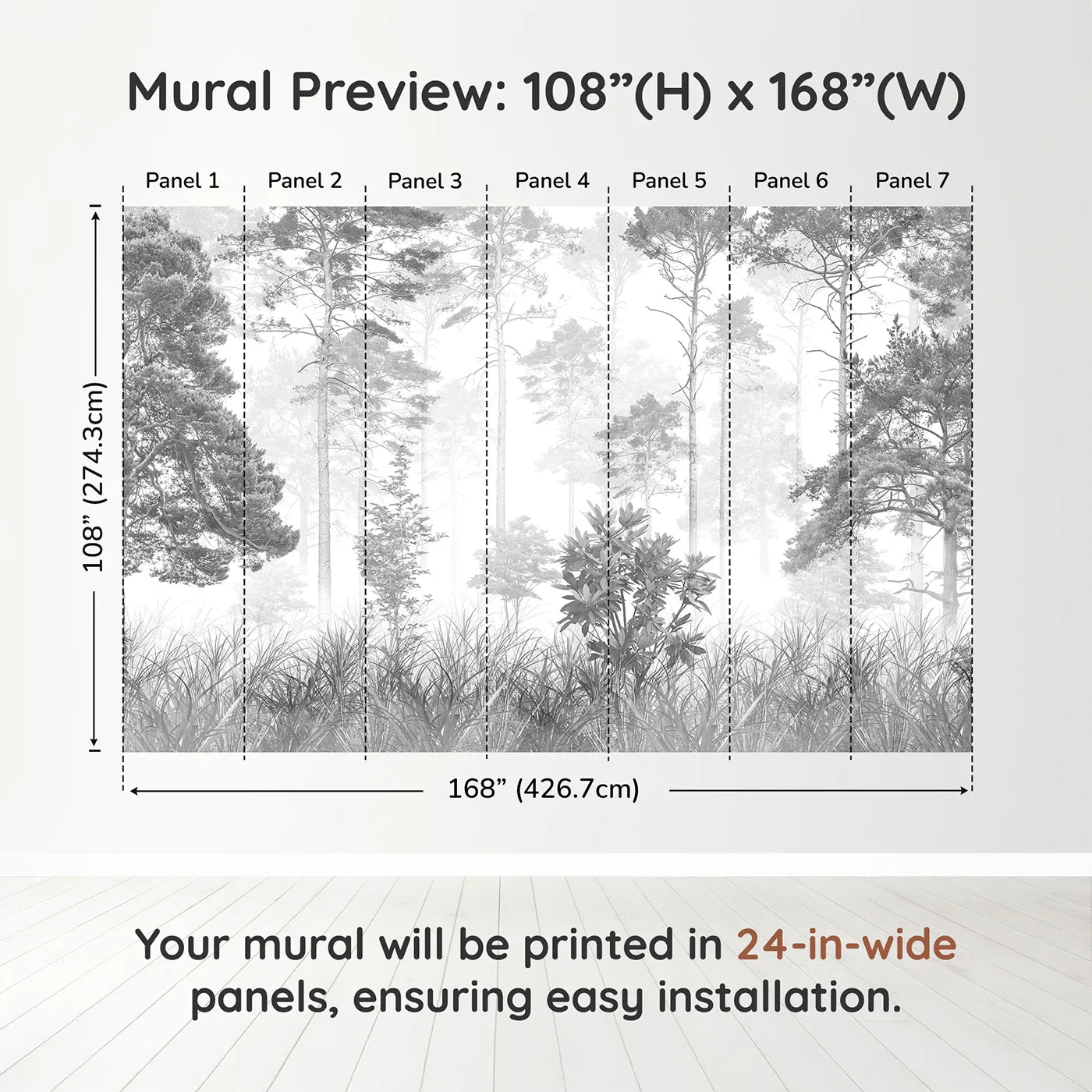 Mural Preview: 108”(H) x 168”(W)

Panel 1 Panel 2 Panel 3 Panel 4 Panel 5 Panel 6 Panel 7

108” (274.3cm)

168” (426.7cm)

Your mural will be printed in 24-in-wide panels, ensuring easy installation.